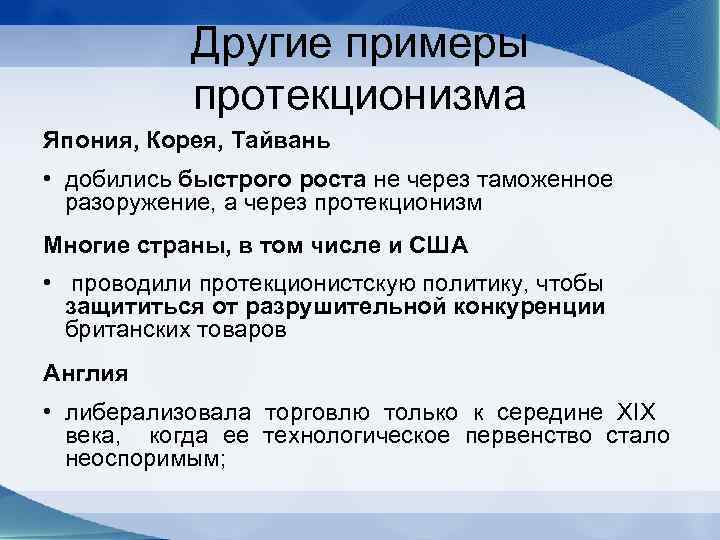 Другие примеры протекционизма

Япония, Корея, Тайвань

• добились быстрого роста не через таможенное разоружение, а через протекционизм

Многие страны, в том числе и США

• проводили протекционистскую политику, чтобы защититься от разрушительной конкуренции британских товаров

Англия

• либерализовала торговлю только к середине XIX века, когда ее технологическое первенство стало неоспоримым;